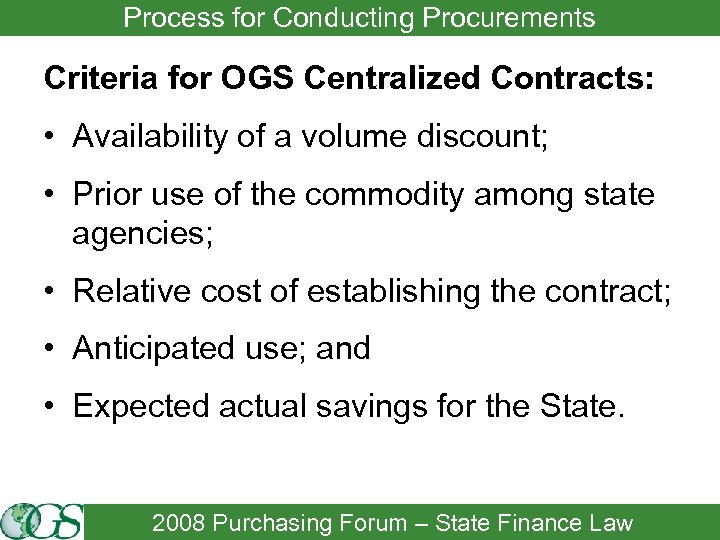 Process for Conducting Procurements

Criteria for OGS Centralized Contracts:

• Availability of a volume discount;

• Prior use of the commodity among state agencies;

• Relative cost of establishing the contract;

• Anticipated use; and

• Expected actual savings for the State.

OGS

2008 Purchasing Forum – State Finance Law